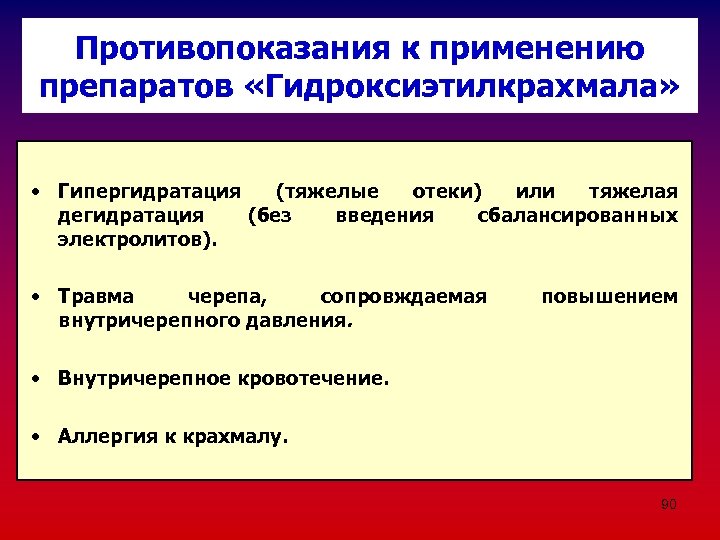 Противопоказания к применению препаратов «Гидроксиэтилкрахмала»

• Гипергидратация (тяжелые отеки) или тяжелая дегидратация (без введения сбалансированных электролитов).

• Травма черепа, сопровждаемая повышением внутричерепного давления.

• Внутричерепное кровотечение.

• Аллергия к крахмалу.

90